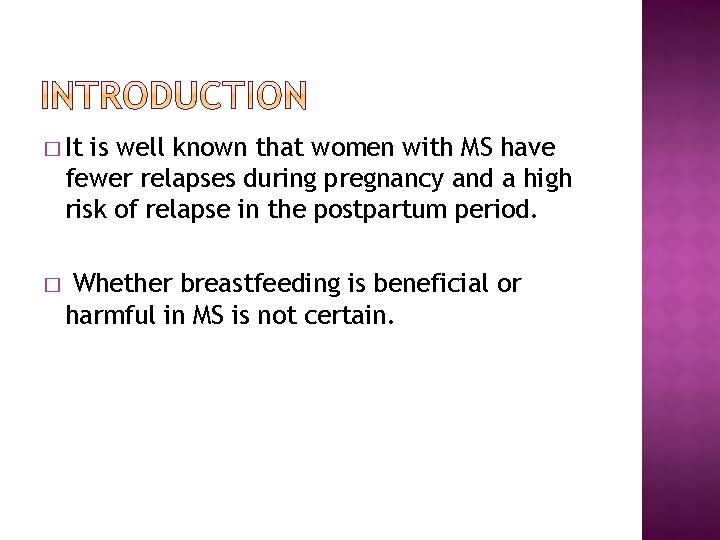 INTRODUCTION

□ It is well known that women with MS have fewer relapses during pregnancy and a high risk of relapse in the postpartum period.

□ Whether breastfeeding is beneficial or harmful in MS is not certain.